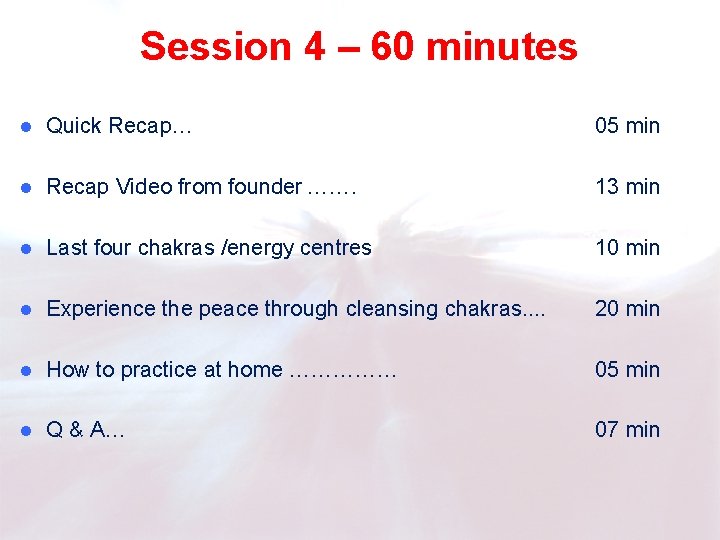 Session 4 – 60 minutes

- Quick Recap… 05 min
- Recap Video from founder ……. 13 min
- Last four chakras /energy centres 10 min
- Experience the peace through cleansing chakras.... 20 min
- How to practice at home …………… 05 min
- Q & A… 07 min